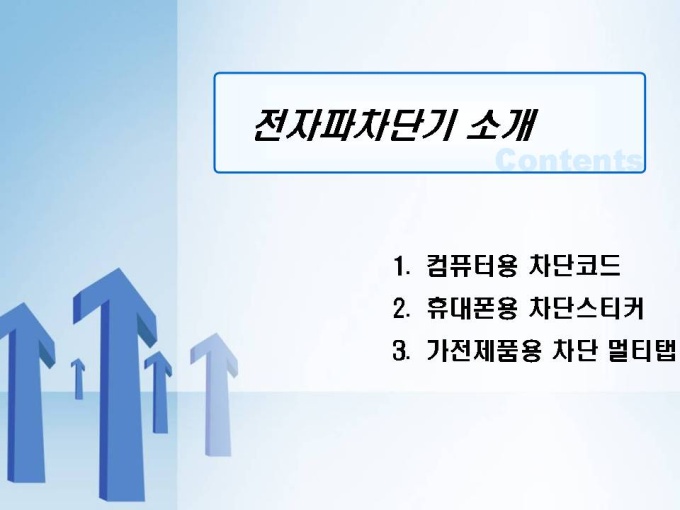 전자파차단기 소개

Contents

1. 컴퓨터용 차단코드
2. 휴대폰용 차단스티커
3. 가전제품용 차단 멀티탭